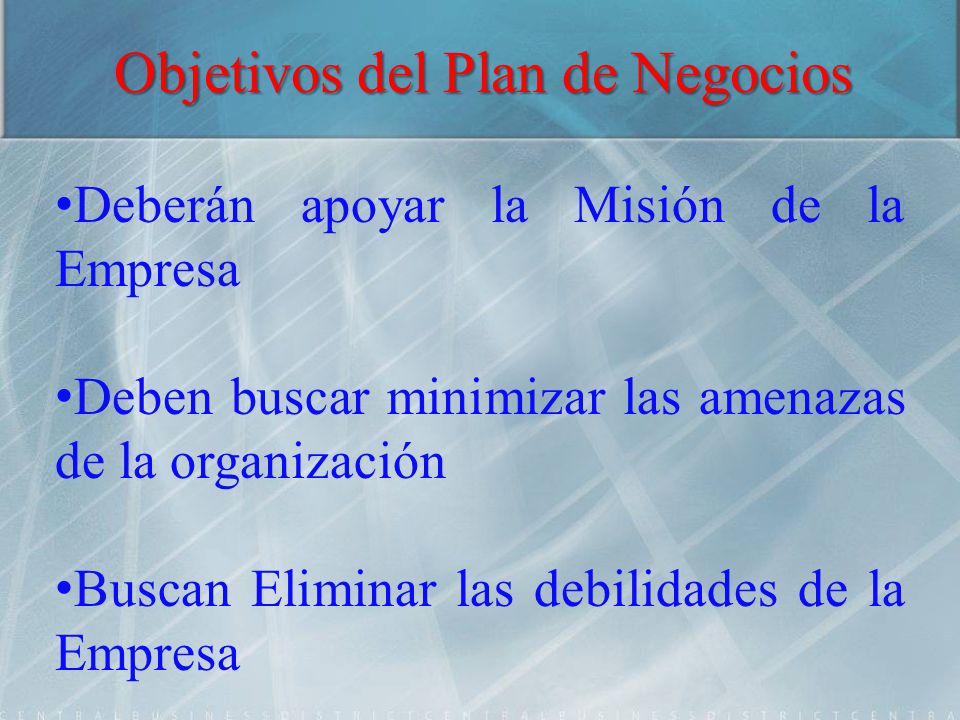 Objetivos del Plan de Negocios

•Deberán apoyar la Misión de la Empresa

•Deben buscar minimizar las amenazas de la organización

•Buscan Eliminar las debilidades de la Empresa

CENTRALBUSINESSDISTRICTCENTRALBUSINESSDISTRICTCENTRA